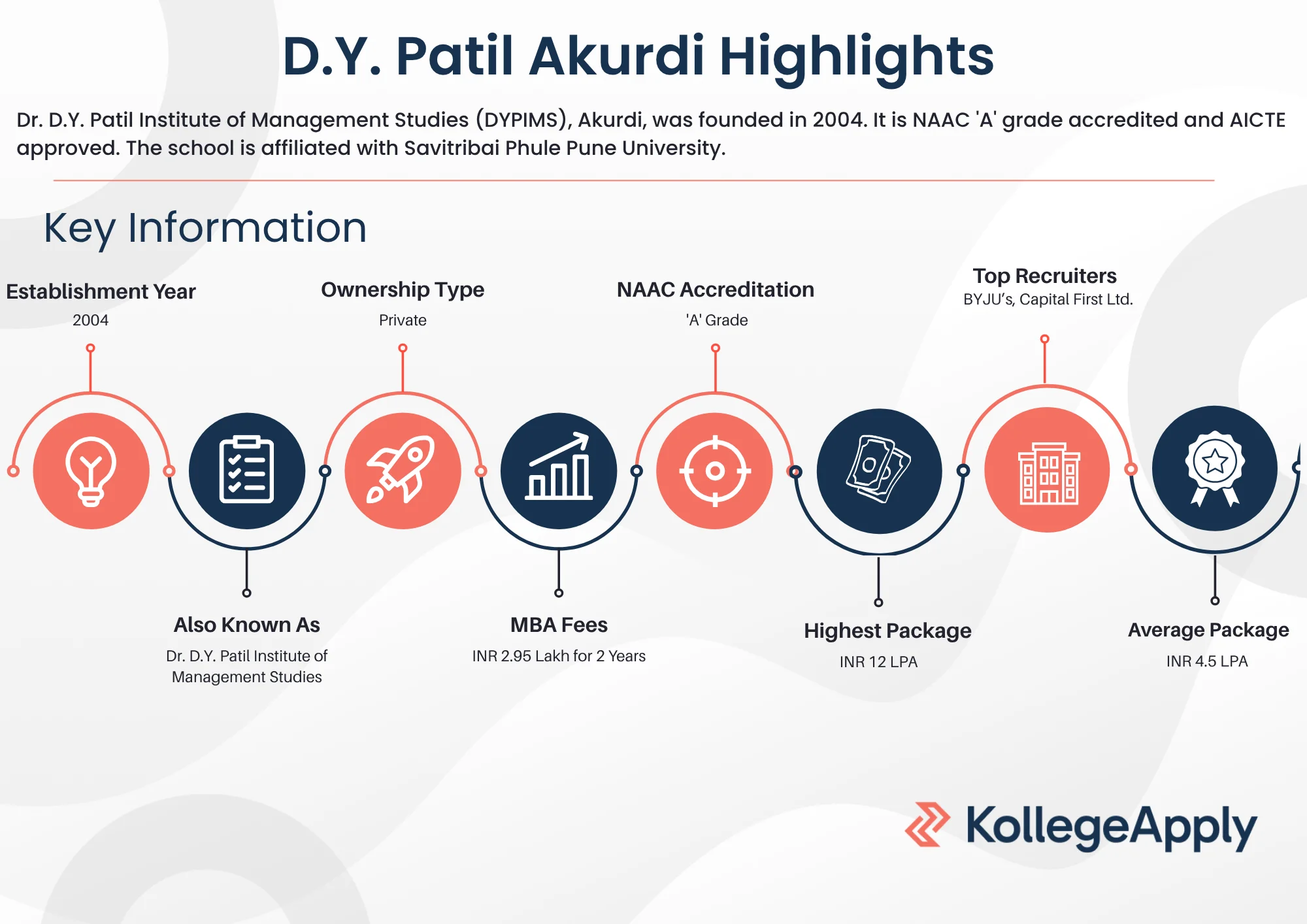 D.Y. Patil Akurdi Highlights

Dr. D.Y. Patil Institute of Management Studies (DYPIMS), Akurdi, was founded in 2004. It is NAAC 'A' grade accredited and AICTE approved. The school is affiliated with Savitribai Phule Pune University.

Key Information

Establishment Year
2004

Ownership Type
Private

NAAC Accreditation
'A' Grade

Top Recruiters
BYJU's, Capital First Ltd.

Also Known As
Dr. D.Y. Patil Institute of Management Studies

MBA Fees
INR 2.95 Lakh for 2 Years

Highest Package
INR 12 LPA

Average Package
INR 4.5 LPA

KollegeApply